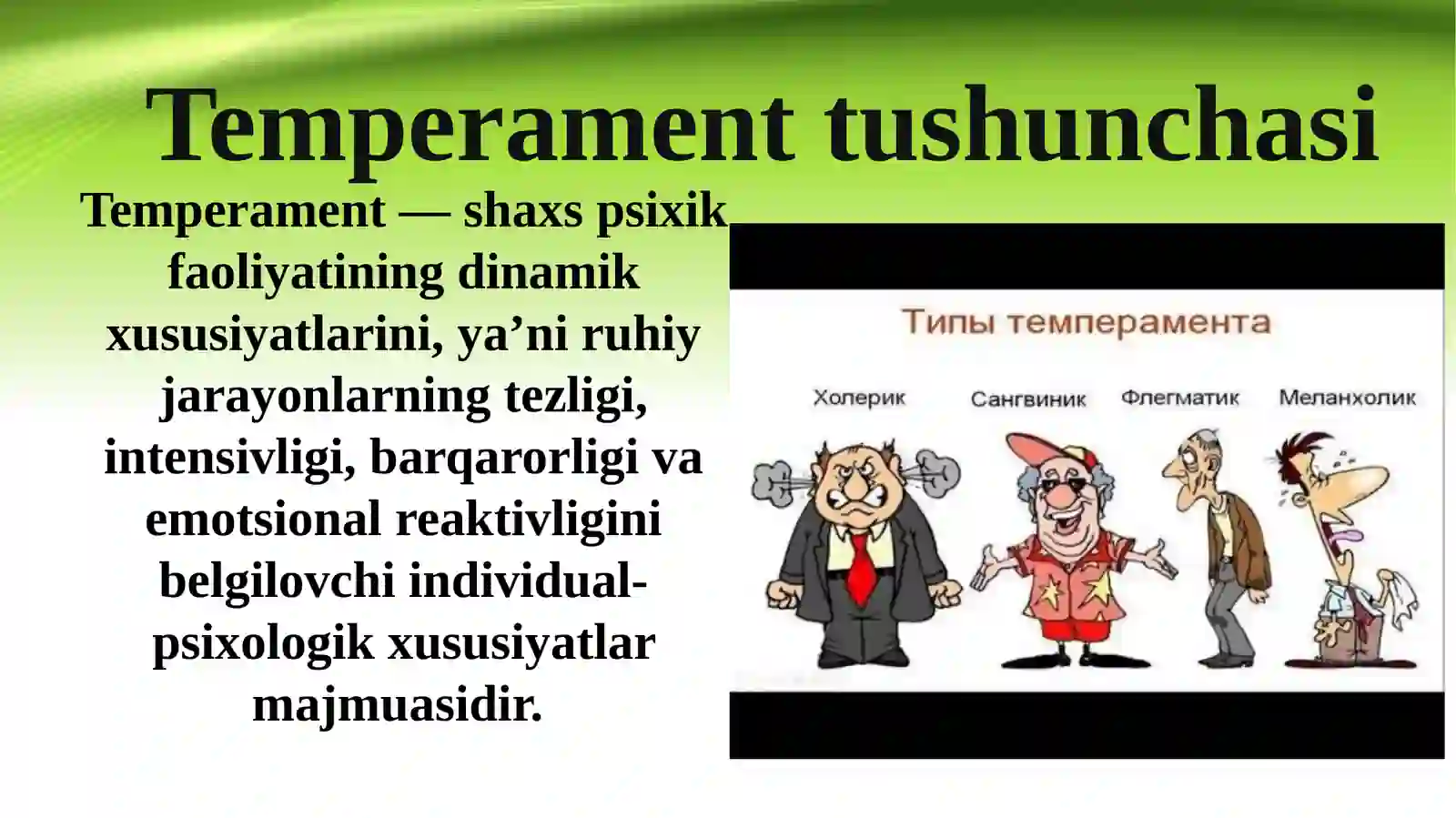 Temperament tushunchasi

Temperament — shaxs psixik faoliyatining dinamik xususiyatlarini, ya’ni ruhiy jarayonlarning tezligi, intensivligi, barqarorligi va emotsional reaktivligini belgilovchi individual-psixologik xususiyatlar majmuasidir.

Типы темперамента

Холерик

Сангвиник

Флегматик

Меланхолик